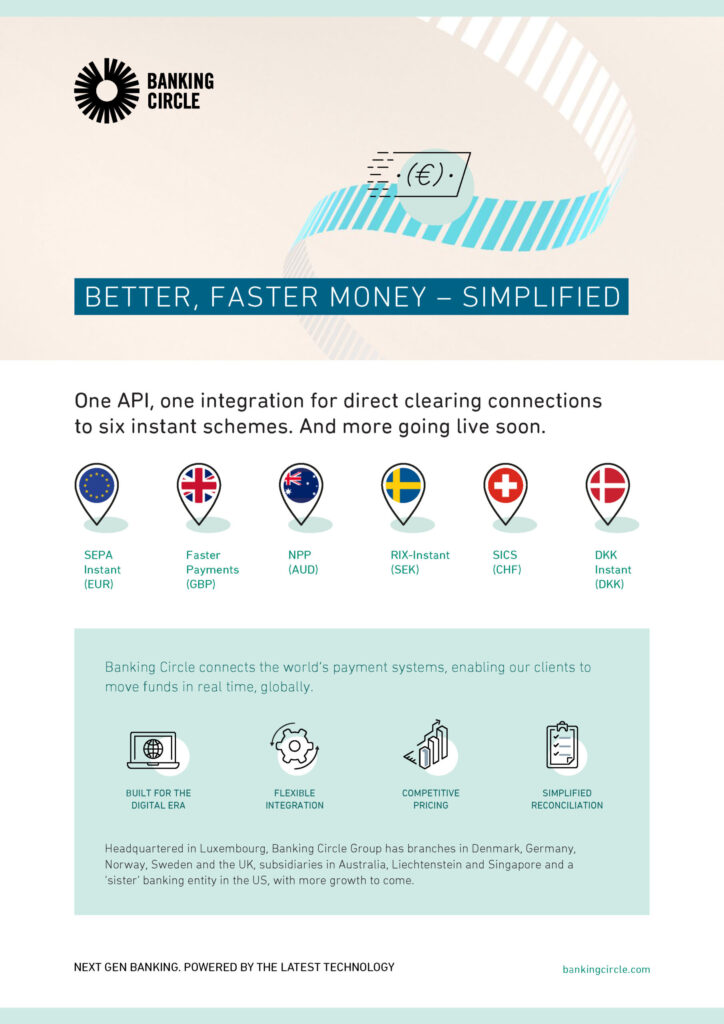 BANKING CIRCLE

(€)

BETTER, FASTER MONEY – SIMPLIFIED

One API, one integration for direct clearing connections to six instant schemes. And more going live soon.

SEPA Instant (EUR)

Faster Payments (GBP)

NPP (AUD)

RIX-Instant (SEK)

SICS (CHF)

DKK Instant (DKK)

Banking Circle connects the world's payment systems, enabling our clients to move funds in real time, globally.

BUILT FOR THE DIGITAL ERA

FLEXIBLE INTEGRATION

COMPETITIVE PRICING

SIMPLIFIED RECONCILIATION

Headquartered in Luxembourg, Banking Circle Group has branches in Denmark, Germany, Norway, Sweden and the UK, subsidiaries in Australia, Liechtenstein and Singapore and a 'sister' banking entity in the US, with more growth to come.

NEXT GEN BANKING. POWERED BY THE LATEST TECHNOLOGY

bankingcircle.com